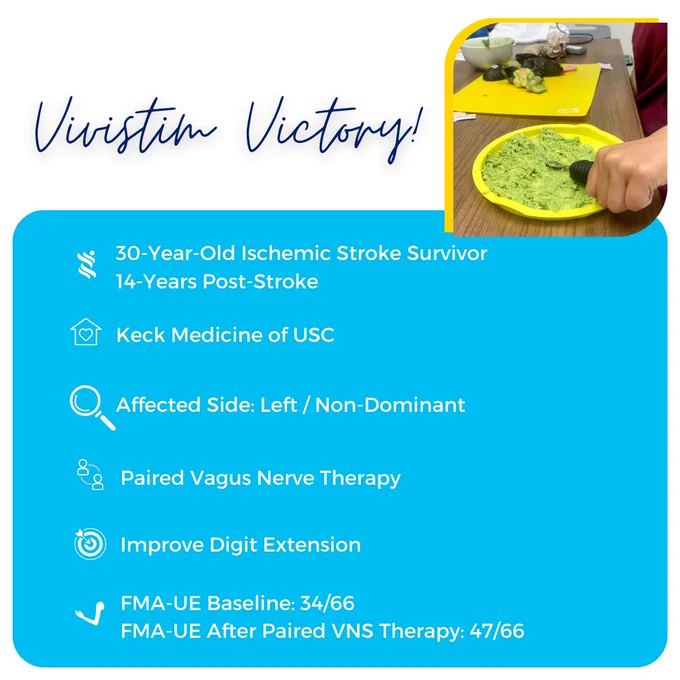 Vivistim Victory!

30-Year-Old Ischemic Stroke Survivor
14-Years Post-Stroke

Keck Medicine of USC

Affected Side: Left / Non-Dominant

Paired Vagus Nerve Therapy

Improve Digit Extension

FMA-UE Baseline: 34/66
FMA-UE After Paired VNS Therapy: 47/66